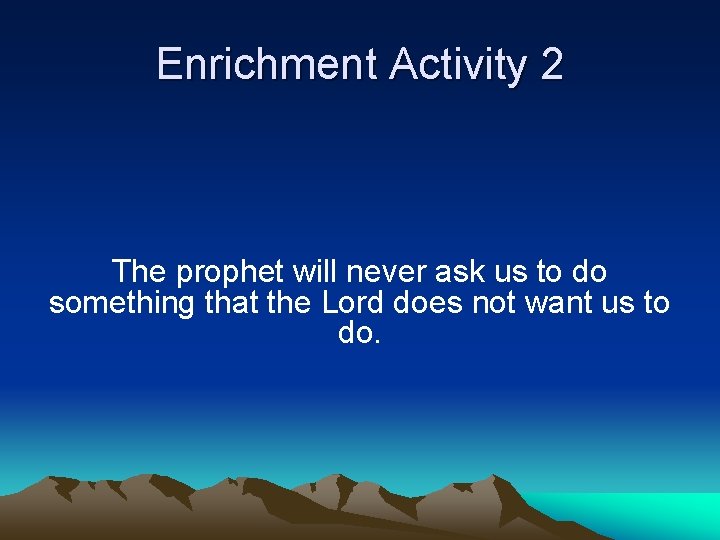 Enrichment Activity 2

The prophet will never ask us to do something that the Lord does not want us to do.